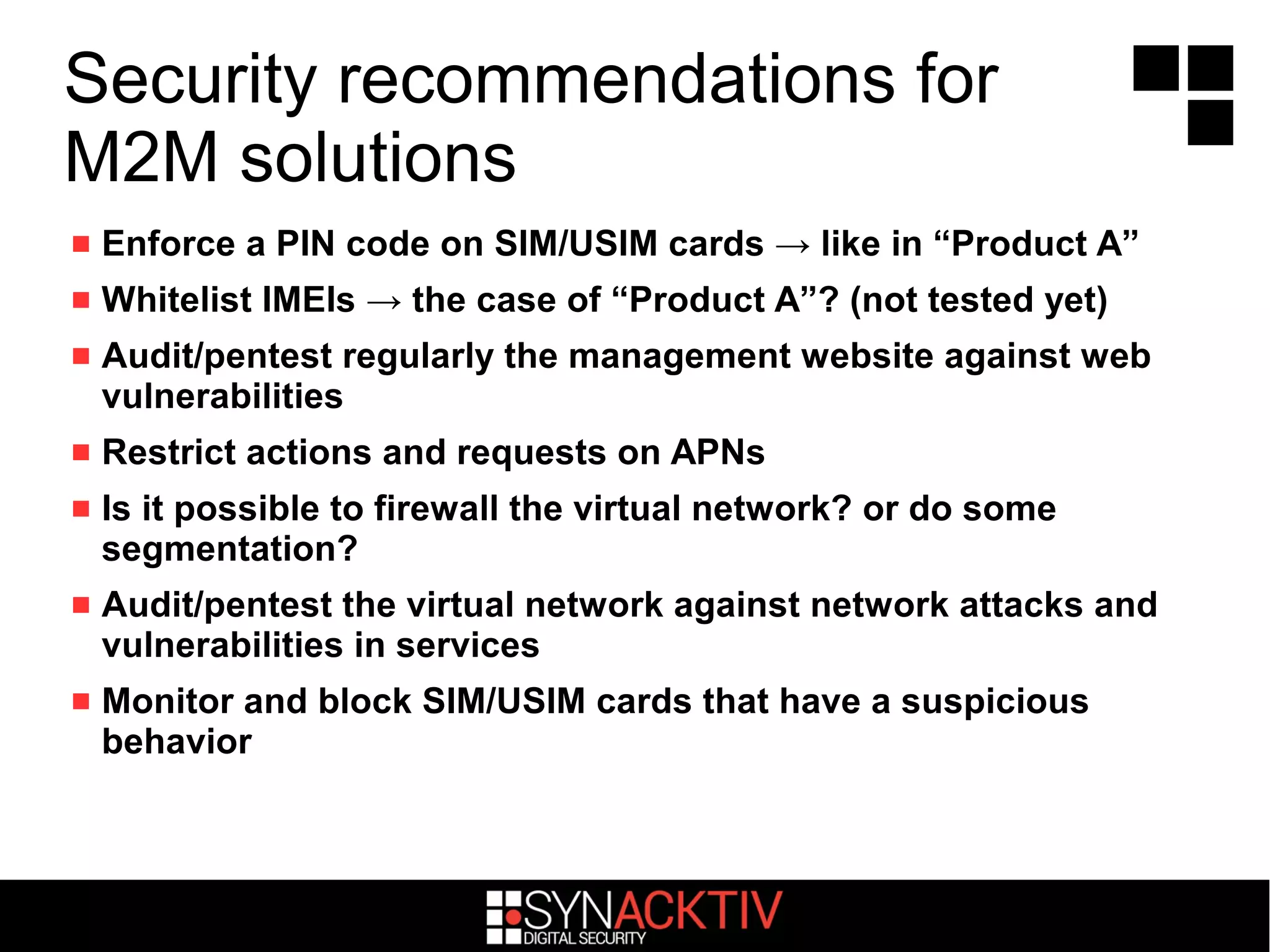 Security recommendations for M2M solutions

■ Enforce a PIN code on SIM/USIM cards → like in “Product A”
■ Whitelist IMEIs → the case of “Product A”? (not tested yet)
■ Audit/pentest regularly the management website against web vulnerabilities
■ Restrict actions and requests on APNs
■ Is it possible to firewall the virtual network? or do some segmentation?
■ Audit/pentest the virtual network against network attacks and vulnerabilities in services
■ Monitor and block SIM/USIM cards that have a suspicious behavior

SYNACKTIV
DIGITAL SECURITY